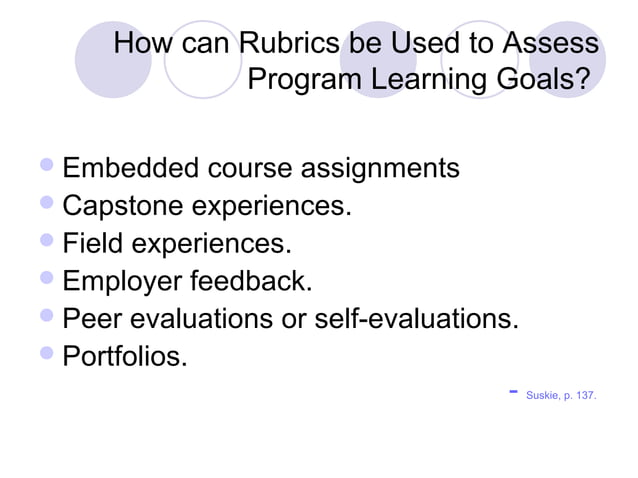 How can Rubrics be Used to Assess Program Learning Goals?

- Embedded course assignments
- Capstone experiences.
- Field experiences.
- Employer feedback.
- Peer evaluations or self-evaluations.
- Portfolios.

- Suskie, p. 137.